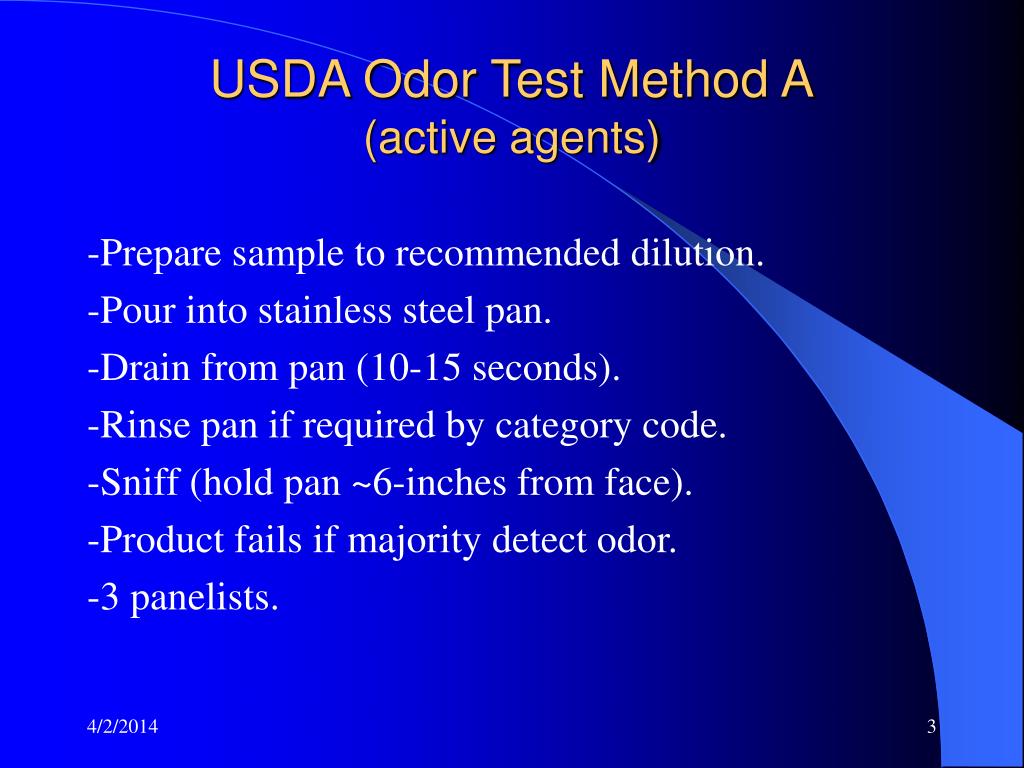 USDA Odor Test Method A
(active agents)

-Prepare sample to recommended dilution.
-Pour into stainless steel pan.
-Drain from pan (10-15 seconds).
-Rinse pan if required by category code.
-Sniff (hold pan ~6-inches from face).
-Product fails if majority detect odor.
-3 panelists.

4/2/2014

3